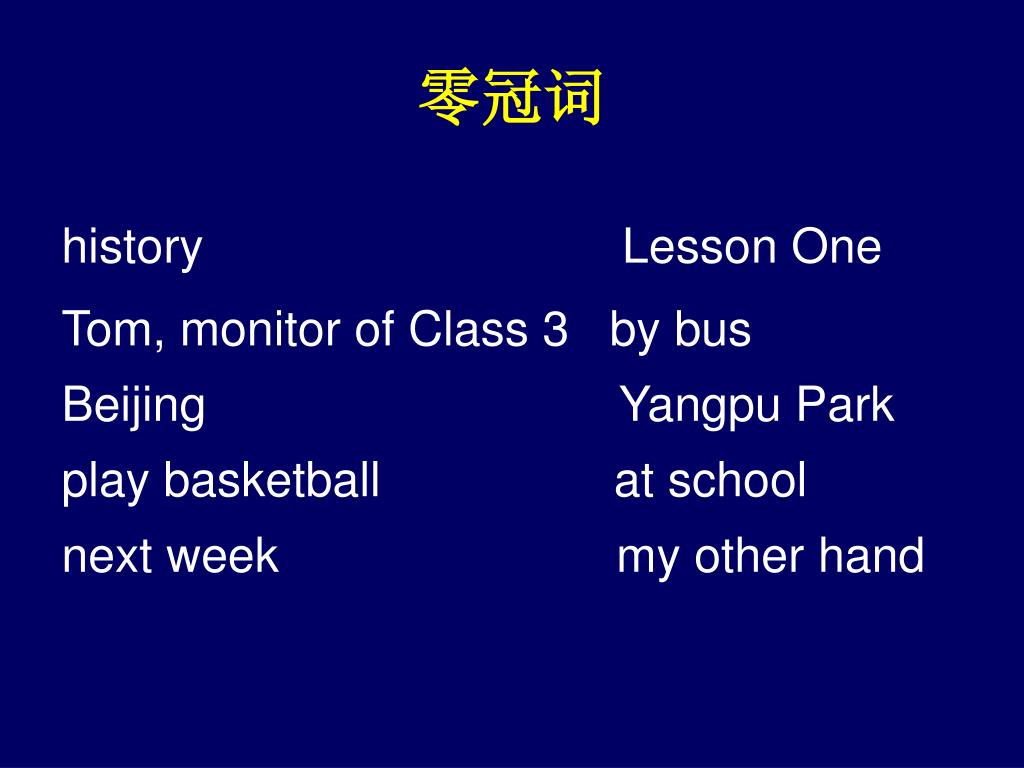 零冠词

history Lesson One

Tom, monitor of Class 3 by bus

Beijing Yangpu Park

play basketball at school

next week my other hand